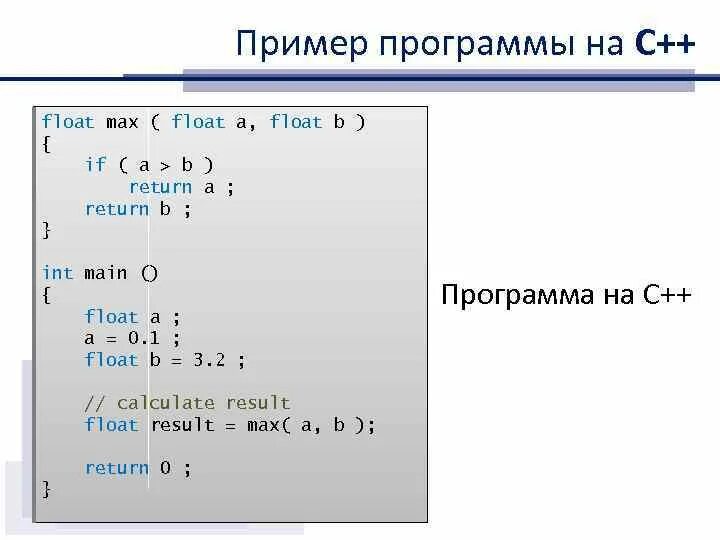 Пример программы на C++

float max ( float a, float b )
{
    if ( a > b )
        return a ;
    return b ;
}

int main ()
{
    float a ;
    a = 0.1 ;
    float b = 3.2 ;

    // calculate result
    float result = max( a, b );

    return 0 ;
}

Программа на C++